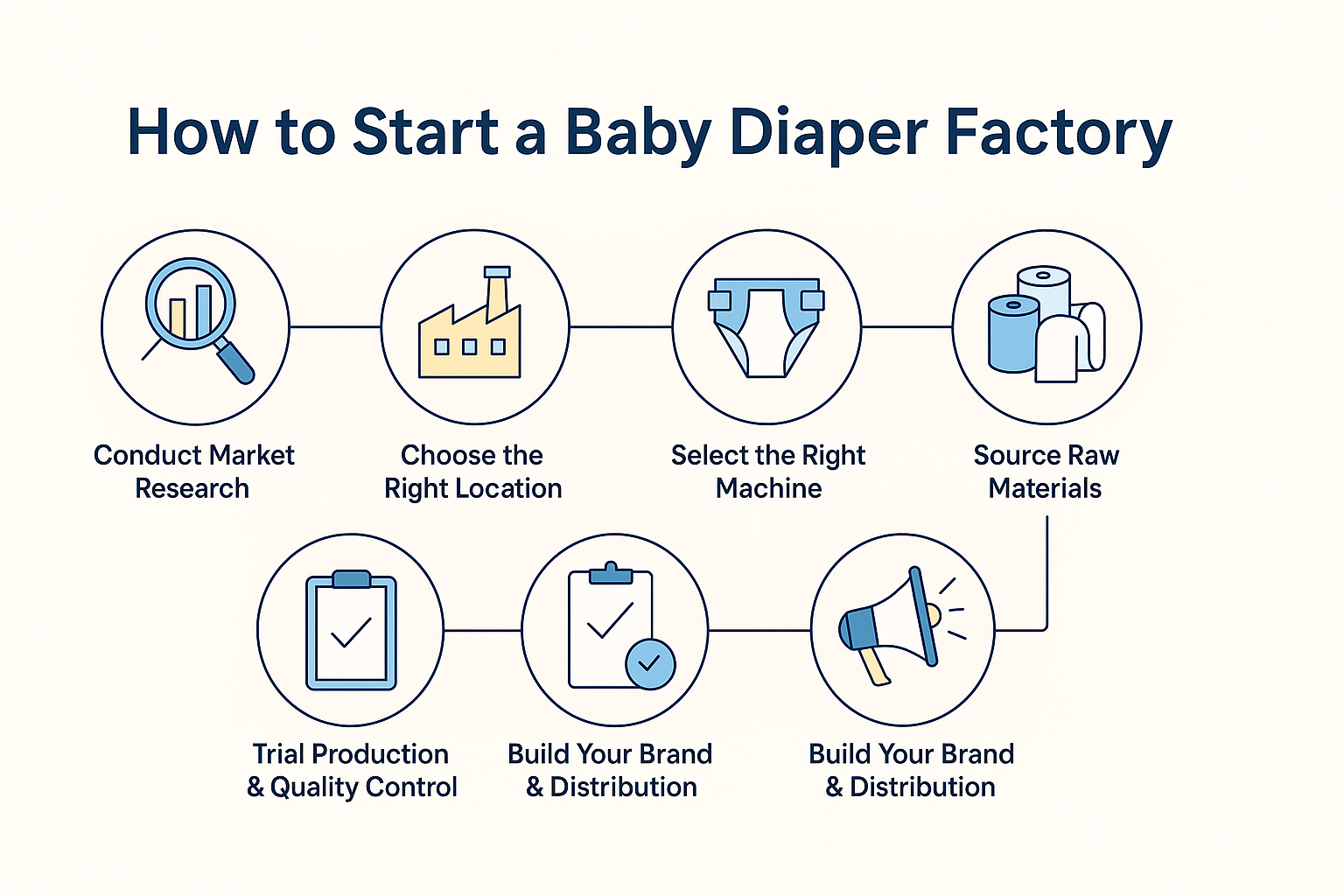 How to Start a Baby Diaper Factory

Conduct Market Research

Choose the Right Location

Select the Right Machine

Source Raw Materials

Trial Production & Quality Control

Build Your Brand & Distribution

Build Your Brand & Distribution